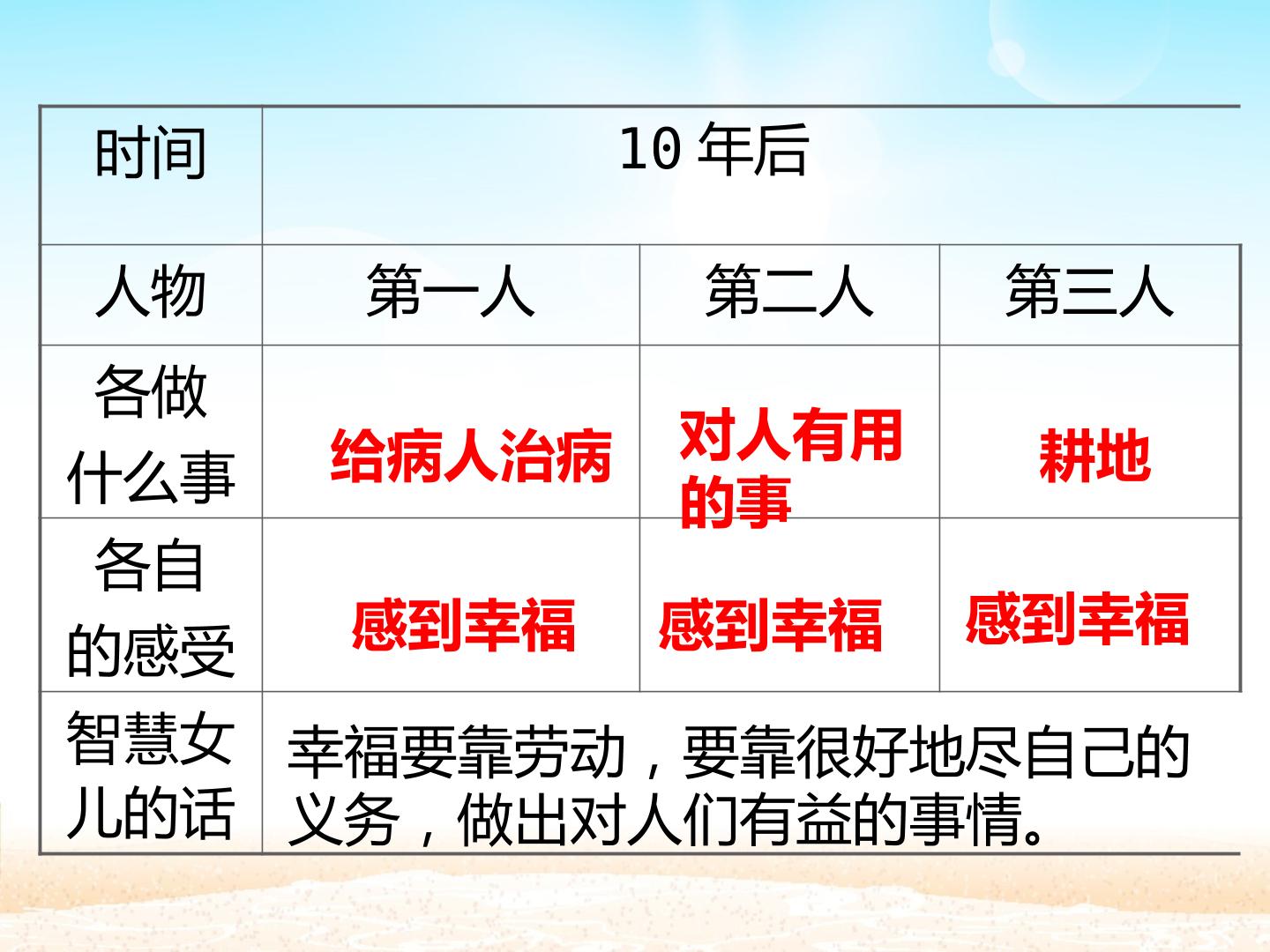 | 时间 | 10 年后 | | |
|---|---|---|---|
| 人物 | 第一人 | 第二人 | 第三人 |
| 各做什么事 | 给病人治病 | 对人有用的事 | 耕地 |
| 各自的感受 | 感到幸福 | 感到幸福 | 感到幸福 |
| 智慧女儿的话 | 幸福要靠劳动，要靠很好地尽自己的义务，做出对人们有益的事情。 | | |